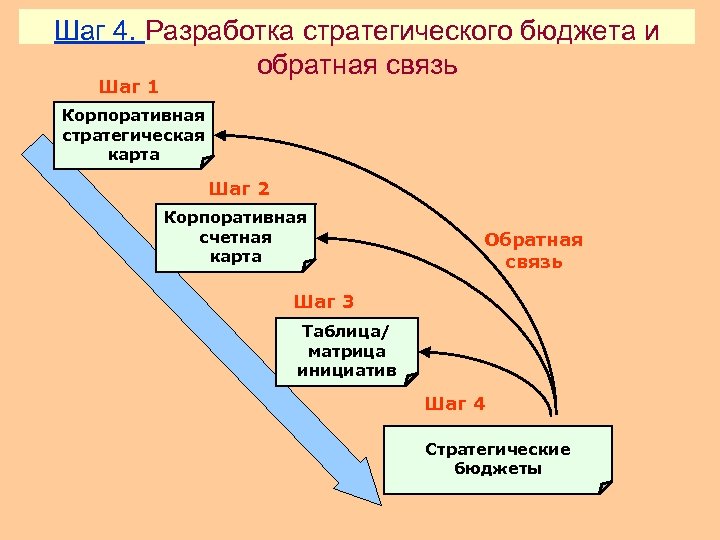 Шаг 4. Разработка стратегического бюджета и обратная связь

Шаг 1

Корпоративная стратегическая карта

Шаг 2

Корпоративная счетная карта

Обратная связь

Шаг 3

Таблица/ матрица инициатив

Шаг 4

Стратегические бюджеты